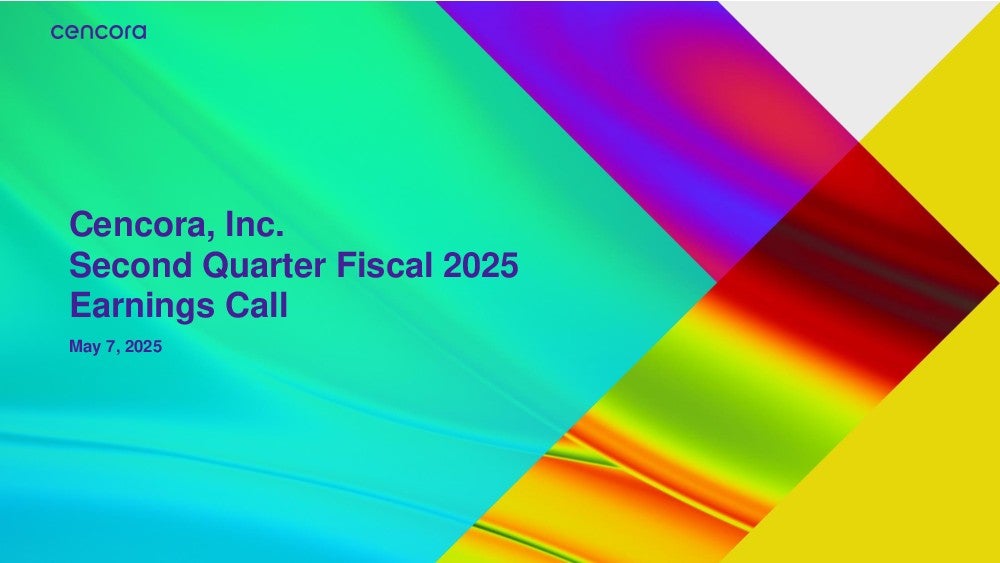 cencora

Cencora, Inc.
Second Quarter Fiscal 2025
Earnings Call

May 7, 2025